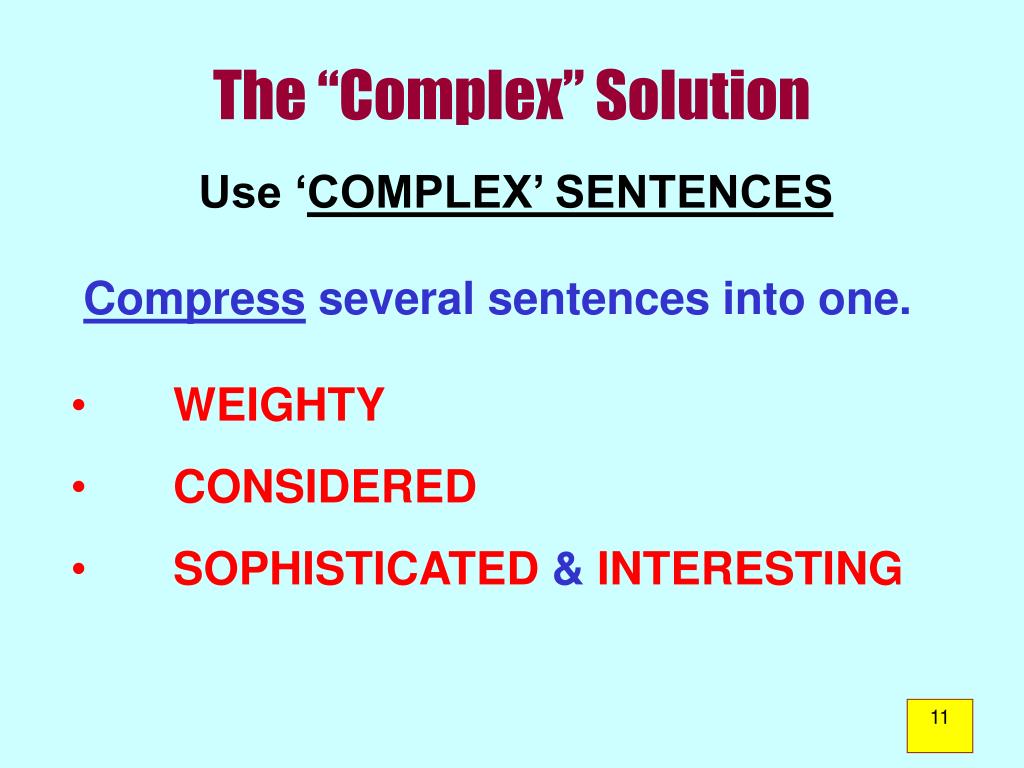 The “Complex” Solution

Use ‘COMPLEX’ SENTENCES

Compress several sentences into one.

• WEIGHTY
• CONSIDERED
• SOPHISTICATED & INTERESTING

11